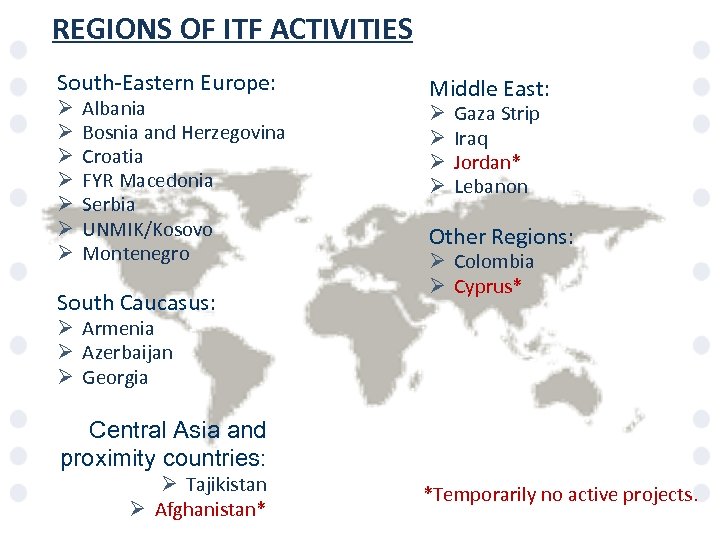 REGIONS OF ITF ACTIVITIES

South-Eastern Europe:
➢ Albania
➢ Bosnia and Herzegovina
➢ Croatia
➢ FYR Macedonia
➢ Serbia
➢ UNMIK/Kosovo
➢ Montenegro

South Caucasus:
➢ Armenia
➢ Azerbaijan
➢ Georgia

Central Asia and proximity countries:
➢ Tajikistan
➢ Afghanistan*

Middle East:
➢ Gaza Strip
➢ Iraq
➢ Jordan*
➢ Lebanon

Other Regions:
➢ Colombia
➢ Cyprus*

*Temporarily no active projects.